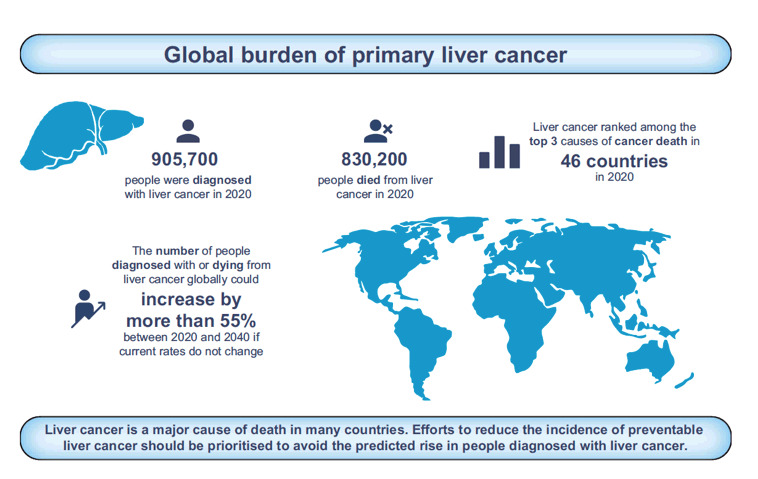 Global burden of primary liver cancer

905,700
people were diagnosed with liver cancer in 2020

830,200
people died from liver cancer in 2020

Liver cancer ranked among the top 3 causes of cancer death in
46 countries
in 2020

The number of people diagnosed with or dying from liver cancer globally could
increase by more than 55%
between 2020 and 2040 if current rates do not change

Liver cancer is a major cause of death in many countries. Efforts to reduce the incidence of preventable liver cancer should be prioritised to avoid the predicted rise in people diagnosed with liver cancer.